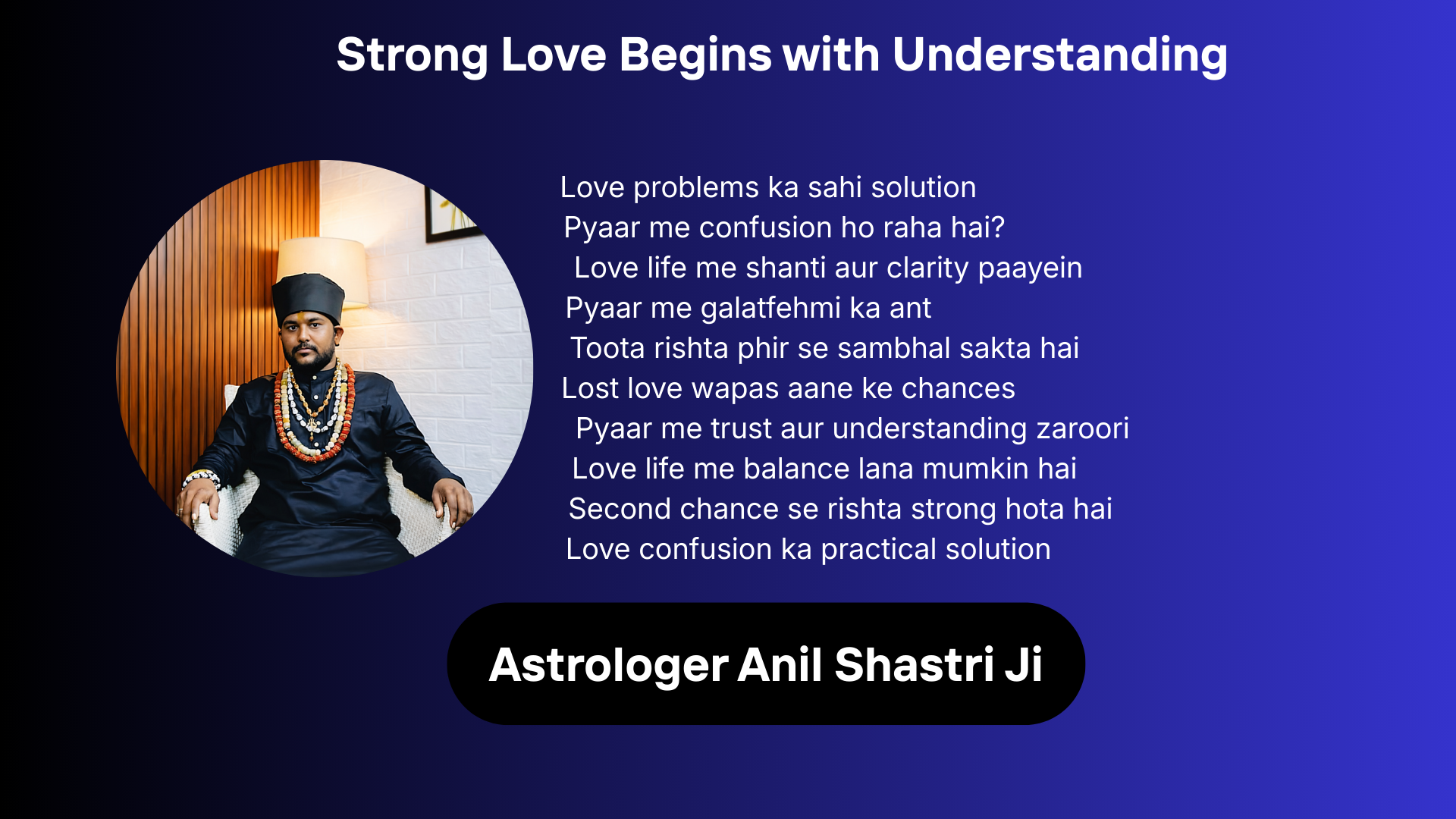 Strong Love Begins with Understanding

Love problems ka sahi solution
Pyaar me confusion ho raha hai?
Love life me shanti aur clarity paayein
Pyaar me galatfehmi ka ant
Toota rishta phir se sambhal sakta hai
Lost love wapas aane ke chances
Pyaar me trust aur understanding zaroori
Love life me balance lana mumkin hai
Second chance se rishta strong hota hai
Love confusion ka practical solution

Astrologer Anil Shastri Ji